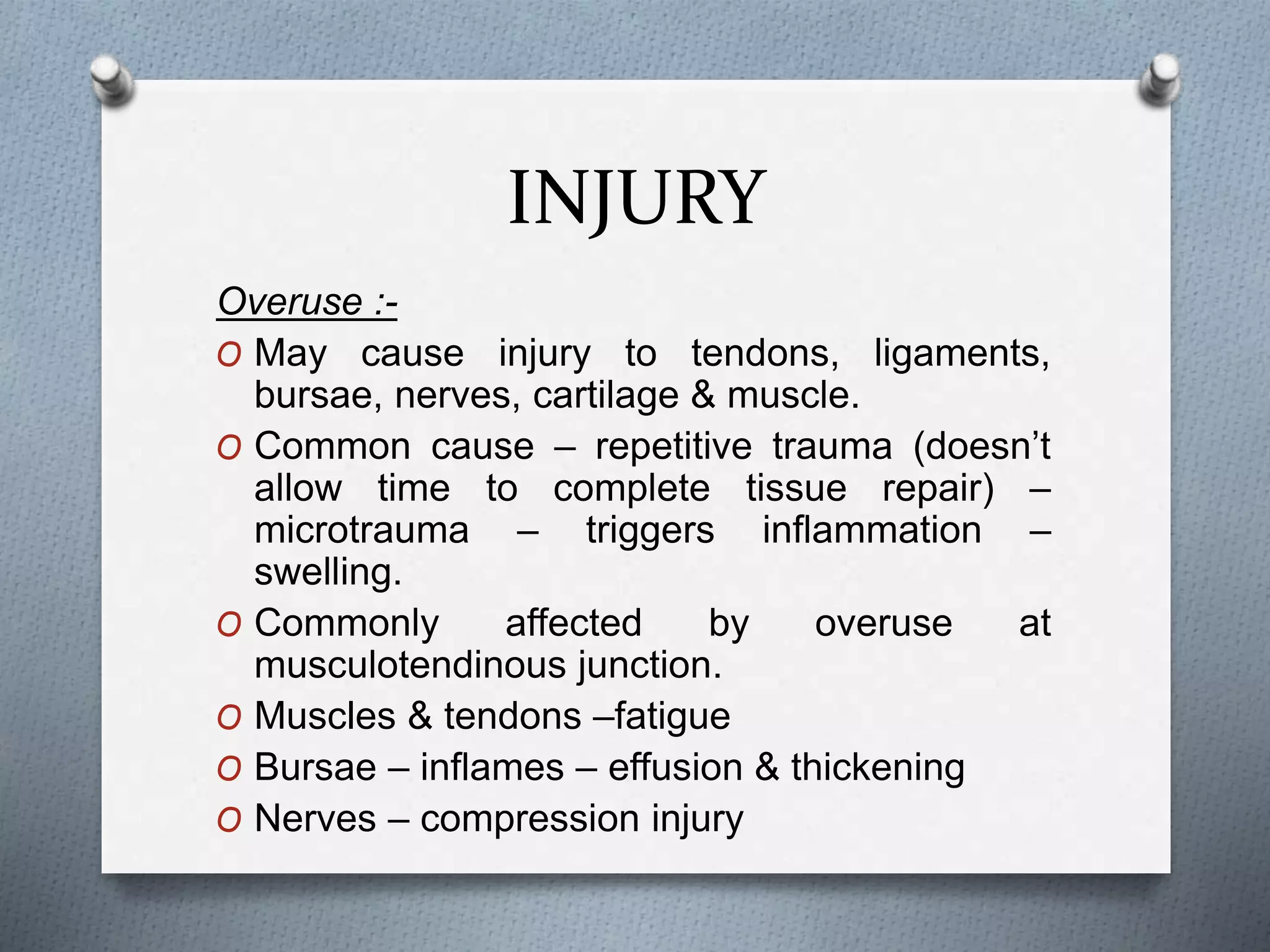 INJURY

Overuse :-

O May cause injury to tendons, ligaments, bursae, nerves, cartilage & muscle.

O Common cause – repetitive trauma (doesn't allow time to complete tissue repair) – microtrauma – triggers inflammation – swelling.

O Commonly affected by overuse at musculotendinous junction.

O Muscles & tendons –fatigue

O Bursae – inflames – effusion & thickening

O Nerves – compression injury